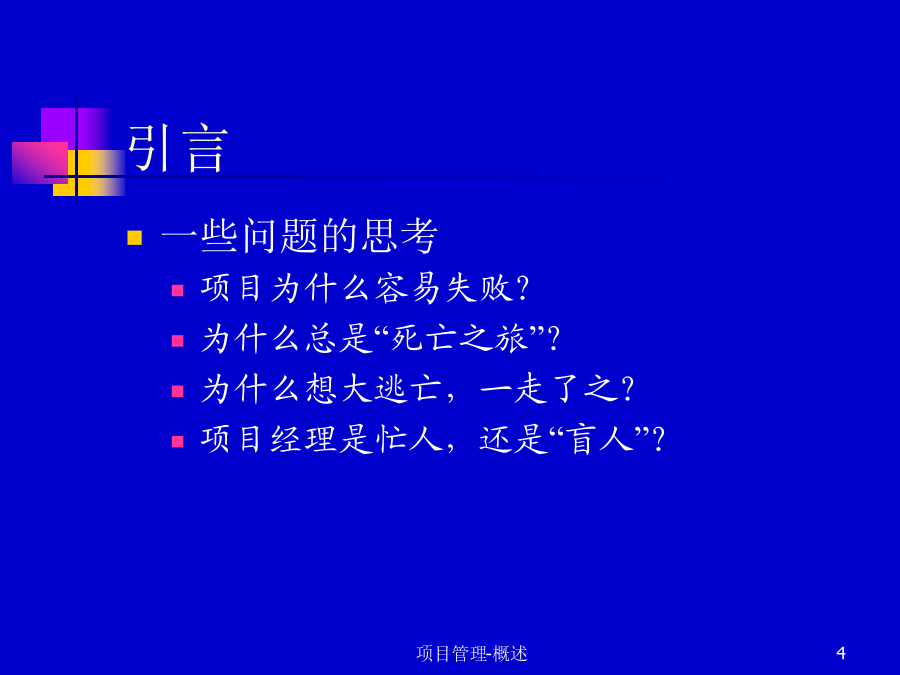 引言

一些问题的思考

项目为什么容易失败?

为什么总是“死亡之旅”?

为什么想大逃亡，一走了之?

项目经理是忙人，还是“盲人”?

项目管理-概述

4